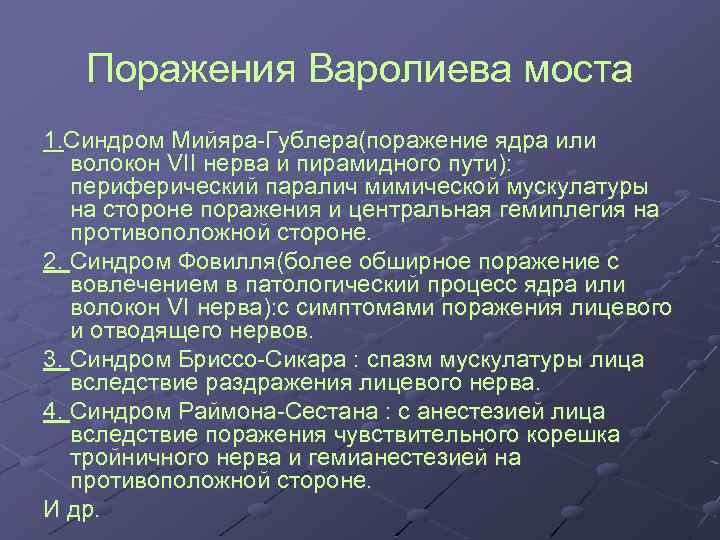 Поражения Варолиева моста

1.Синдром Мийяра-Гублера(поражение ядра или волокон VII нерва и пирамидного пути): периферический паралич мимической мускулатуры на стороне поражения и центральная гемиплегия на противоположной стороне.

2. Синдром Фовилля(более обширное поражение с вовлечением в патологический процесс ядра или волокон VI нерва):с симптомами поражения лицевого и отводящего нервов.

3. Синдром Бриссо-Сикара : спазм мускулатуры лица вследствие раздражения лицевого нерва.

4. Синдром Раймона-Сестана : с анестезией лица вследствие поражения чувствительного корешка тройничного нерва и гемианестезией на противоположной стороне.

И др.